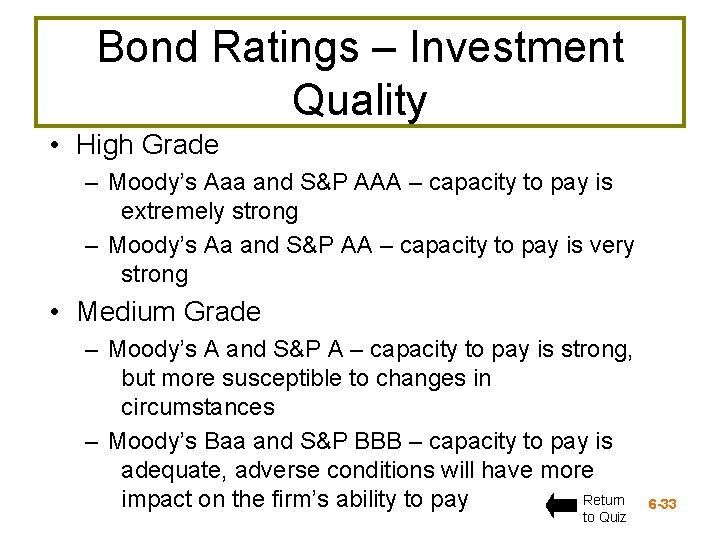 Bond Ratings – Investment Quality

• High Grade
– Moody's Aaa and S&P AAA – capacity to pay is extremely strong
– Moody's Aa and S&P AA – capacity to pay is very strong

• Medium Grade
– Moody's A and S&P A – capacity to pay is strong, but more susceptible to changes in circumstances
– Moody's Baa and S&P BBB – capacity to pay is adequate, adverse conditions will have more impact on the firm's ability to pay

Return to Quiz

6-33